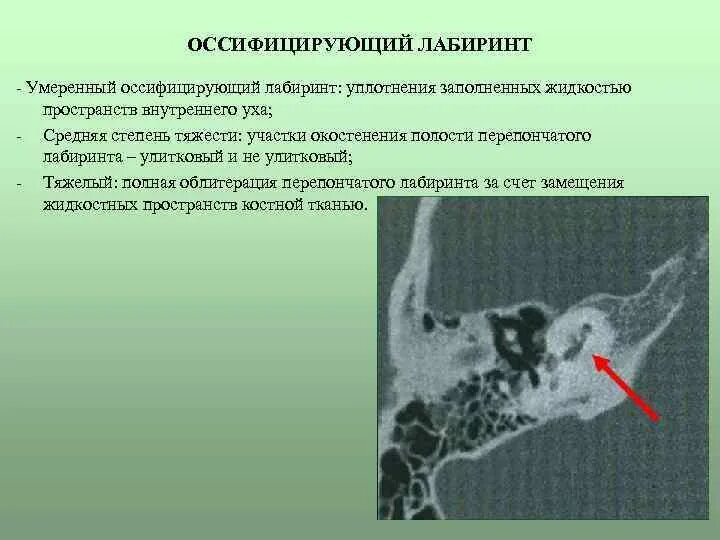 ОССИФИЦИРУЮЩИЙ ЛАБИРИНТ

- Умеренный оссифицирующий лабиринт: уплотнения заполненных жидкостью пространств внутреннего уха;

- Средняя степень тяжести: участки окостенения полости перепончатого лабиринта – улитковый и не улитковый;

- Тяжелый: полная облитерация перепончатого лабиринта за счет замещения жидкостных пространств костной тканью.